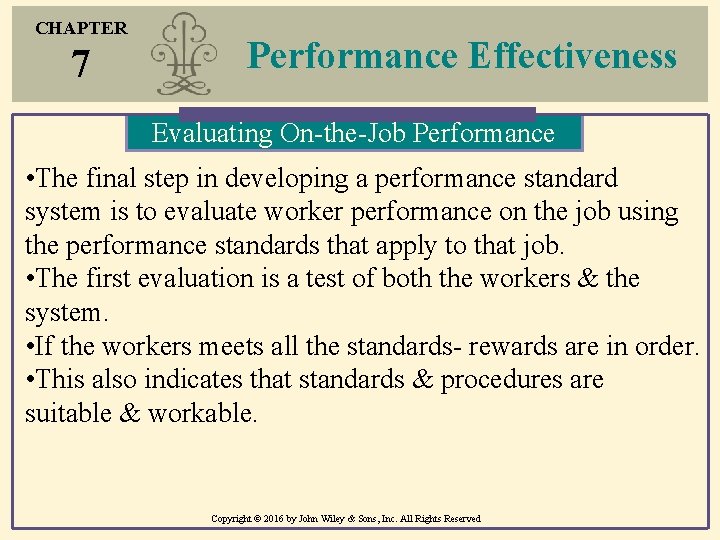 CHAPTER
7

Performance Effectiveness

Evaluating On-the-Job Performance

•The final step in developing a performance standard system is to evaluate worker performance on the job using the performance standards that apply to that job.
•The first evaluation is a test of both the workers & the system.
•If the workers meets all the standards- rewards are in order.
•This also indicates that standards & procedures are suitable & workable.

Copyright © 2016 by John Wiley & Sons, Inc. All Rights Reserved